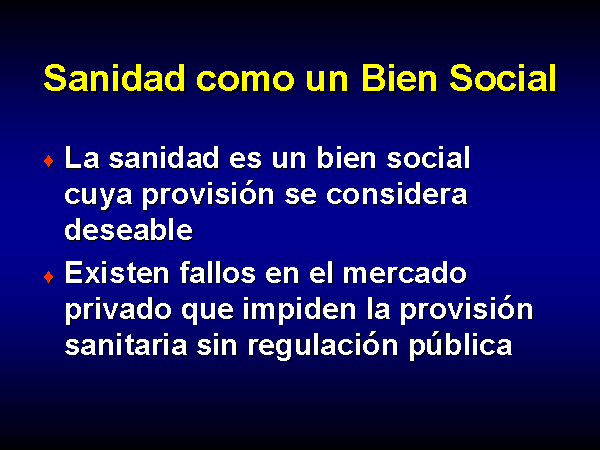 Sanidad como un Bien Social

♦ La sanidad es un bien social cuya provisión se considera deseable

♦ Existen fallos en el mercado privado que impiden la provisión sanitaria sin regulación pública